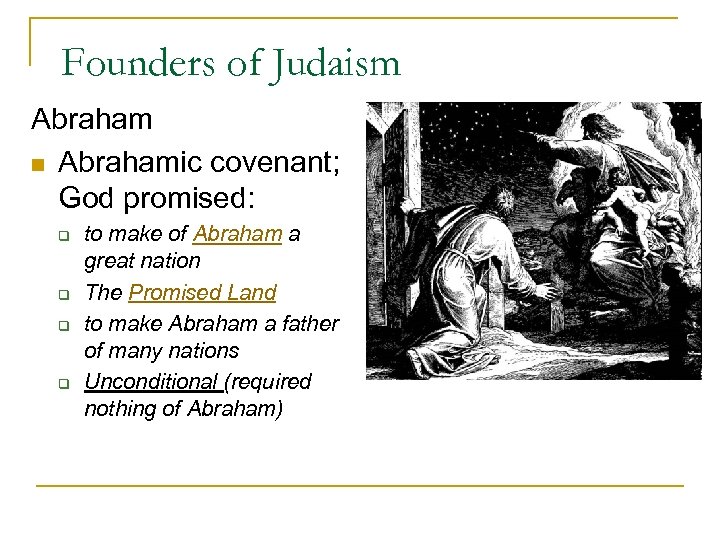 Founders of Judaism

Abraham

Abrahamic covenant; God promised:

to make of Abraham a great nation

The Promised Land

to make Abraham a father of many nations

Unconditional (required nothing of Abraham)